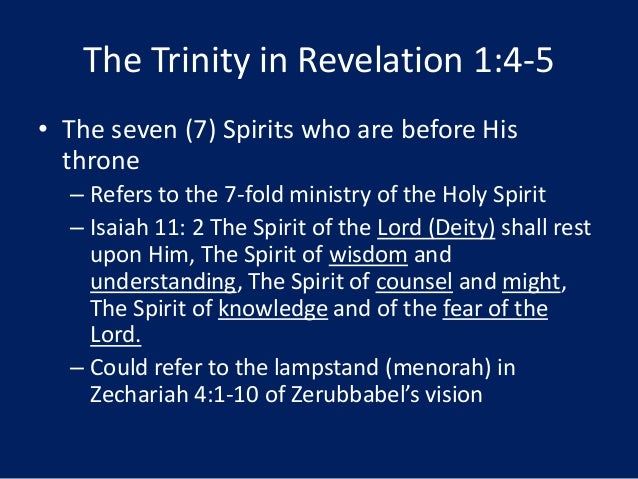 The Trinity in Revelation 1:4-5

• The seven (7) Spirits who are before His throne
  – Refers to the 7-fold ministry of the Holy Spirit
  – Isaiah 11: 2 The Spirit of the Lord (Deity) shall rest upon Him, The Spirit of wisdom and understanding, The Spirit of counsel and might, The Spirit of knowledge and of the fear of the Lord.
  – Could refer to the lampstand (menorah) in Zechariah 4:1-10 of Zerubbabel's vision